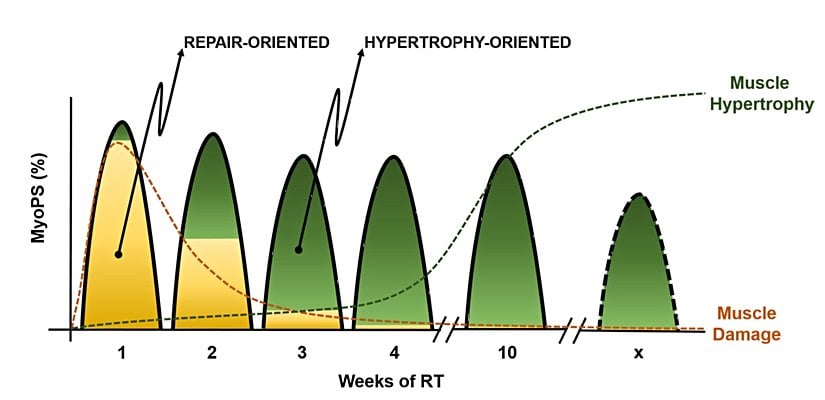 REPAIR-ORIENTED

HYPERTROPHY-ORIENTED

Muscle Hypertrophy

MyoPS (%)

Muscle Damage

1

2

3

4

10

x

Weeks of RT